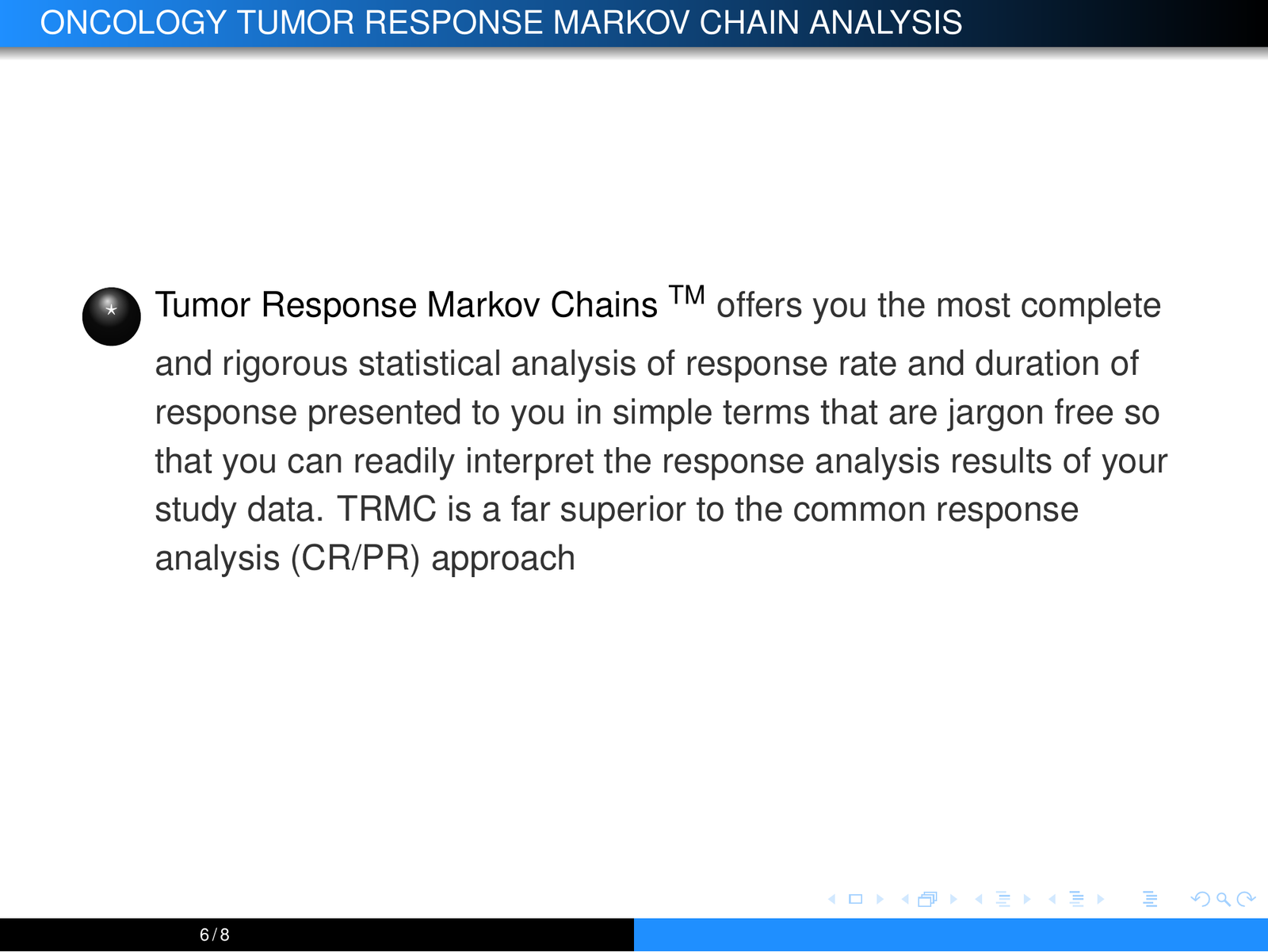 ONCOLOGY TUMOR RESPONSE MARKOV CHAIN ANALYSIS

Tumor Response Markov Chains $^{TM}$ offers you the most complete and rigorous statistical analysis of response rate and duration of response presented to you in simple terms that are jargon free so that you can readily interpret the response analysis results of your study data. TRMC is a far superior to the common response analysis (CR/PR) approach

6 / 8